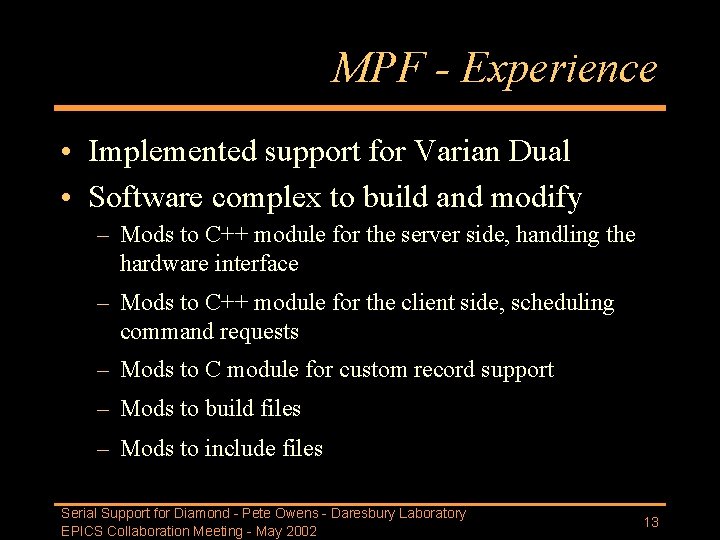 MPF - Experience

• Implemented support for Varian Dual

• Software complex to build and modify

– Mods to C++ module for the server side, handling the hardware interface

– Mods to C++ module for the client side, scheduling command requests

– Mods to C module for custom record support

– Mods to build files

– Mods to include files

Serial Support for Diamond - Pete Owens - Daresbury Laboratory
EPICS Collaboration Meeting - May 2002

13